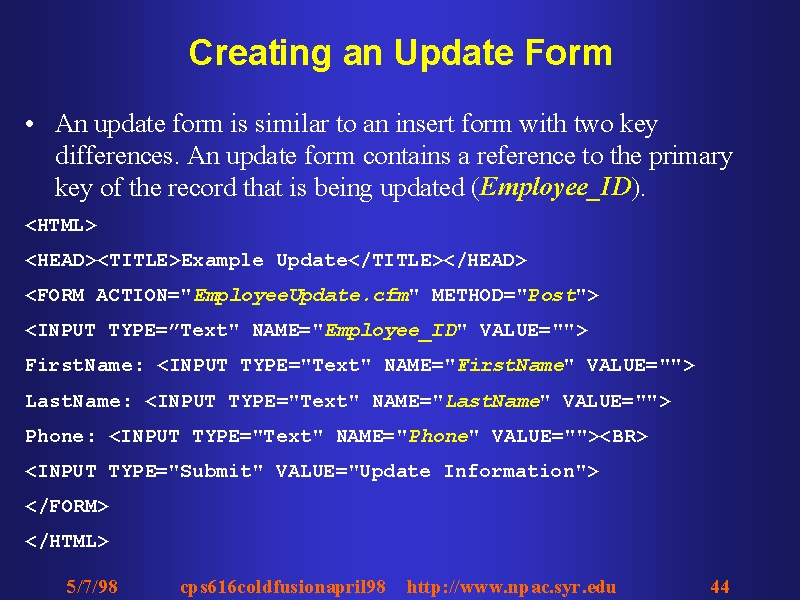 Creating an Update Form

• An update form is similar to an insert form with two key differences. An update form contains a reference to the primary key of the record that is being updated (Employee_ID).

<HTML>

<HEAD><TITLE>Example Update</TITLE></HEAD>

<FORM ACTION="EmployeeUpdate.cfm" METHOD="Post">

<INPUT TYPE=”Text" NAME="Employee_ID" VALUE="">

FirstName: <INPUT TYPE="Text" NAME="FirstName" VALUE="">

LastName: <INPUT TYPE="Text" NAME="LastName" VALUE="">

Phone: <INPUT TYPE="Text" NAME="Phone" VALUE=""><BR>

<INPUT TYPE="Submit" VALUE="Update Information">

</FORM>

</HTML>

5/7/98 cps616coldfusionapril98 http://www.npac.syr.edu 44